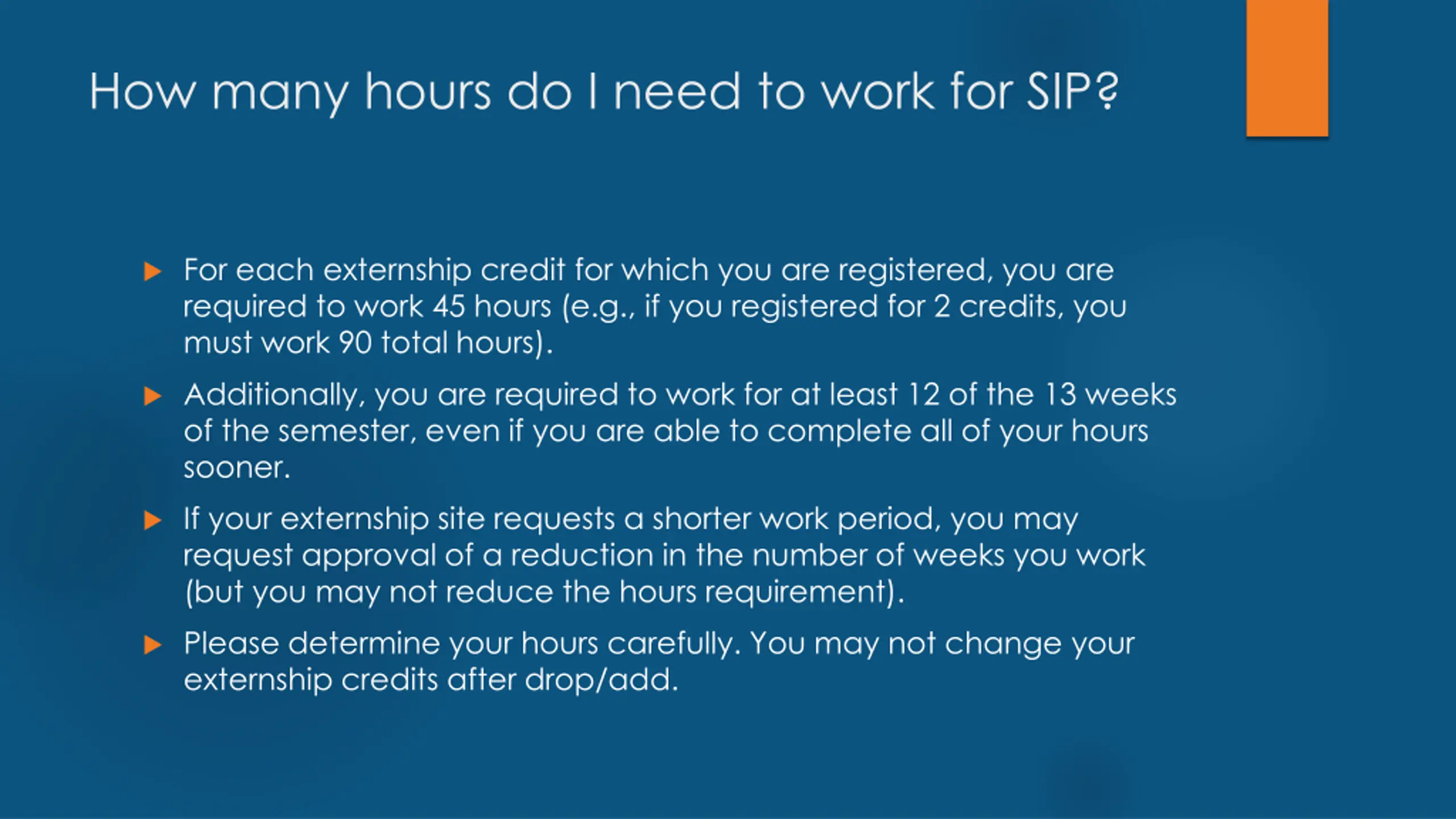 How many hours do I need to work for SIP?

For each externship credit for which you are registered, you are required to work 45 hours (e.g., if you registered for 2 credits, you must work 90 total hours).

Additionally, you are required to work for at least 12 of the 13 weeks of the semester, even if you are able to complete all of your hours sooner.

If your externship site requests a shorter work period, you may request approval of a reduction in the number of weeks you work (but you may not reduce the hours requirement).

Please determine your hours carefully. You may not change your externship credits after drop/add.